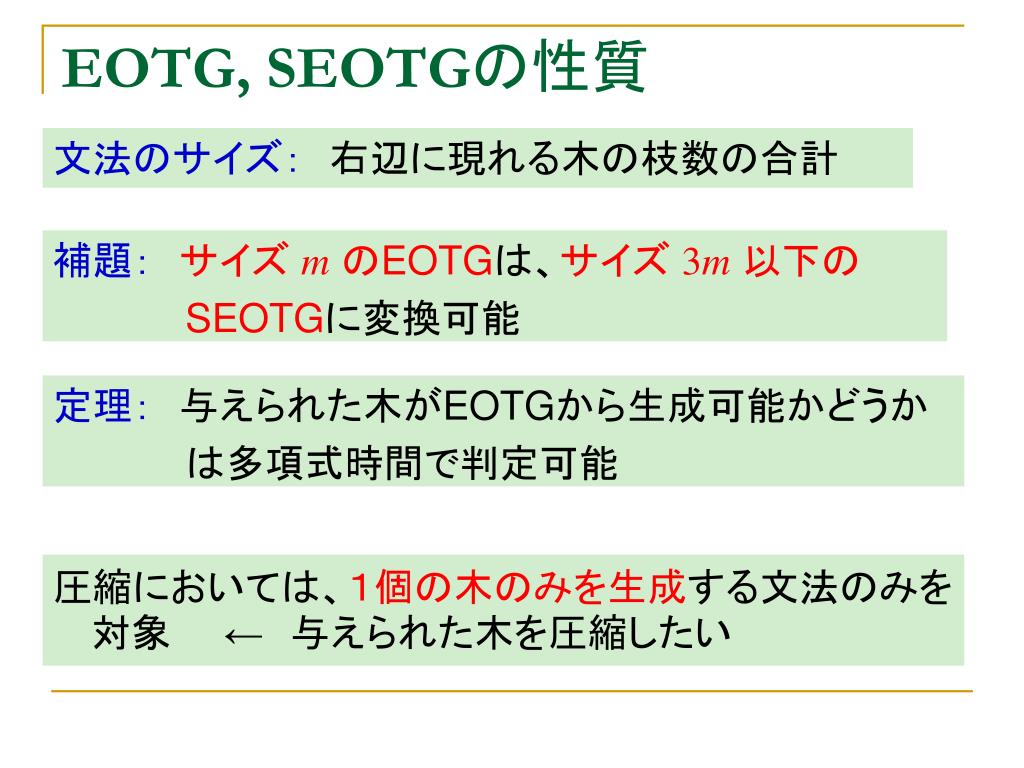 EOTG, SEOTGの性質

文法のサイズ: 右辺に現れる木の枝数の合計

補題: サイズ $m$ のEOTGは、サイズ $3m$ 以下のSEOTGに変換可能

定理: 与えられた木がEOTGから生成可能かどうかは多項式時間で判定可能

圧縮においては、1個の木のみを生成する文法のみを対象 ← 与えられた木を圧縮したい